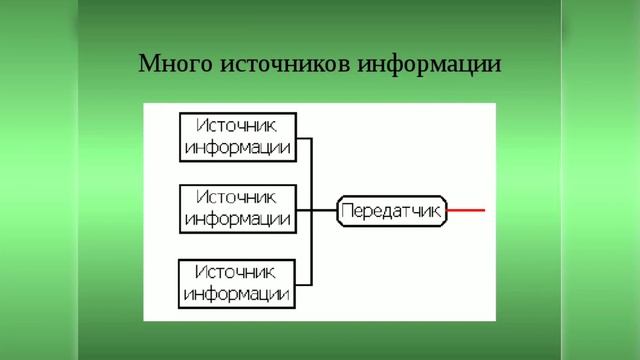 Много источников информации

Источник информации

Источник информации

Источник информации

Передатчик